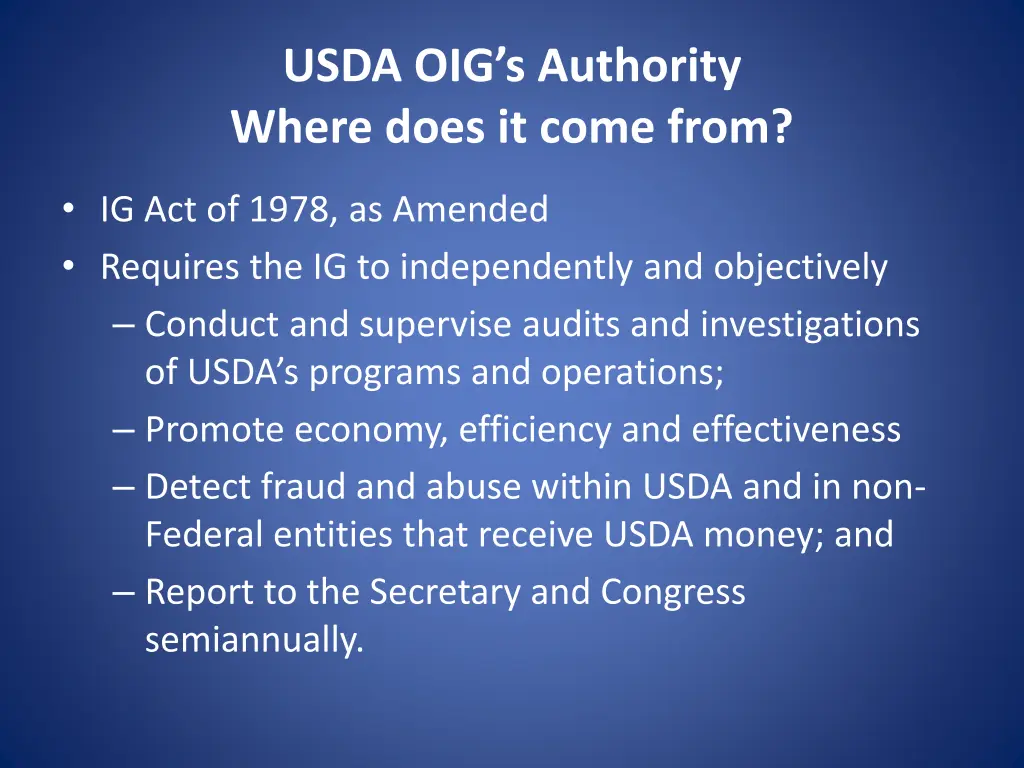 USDA OIG's Authority
Where does it come from?

• IG Act of 1978, as Amended
• Requires the IG to independently and objectively
– Conduct and supervise audits and investigations of USDA's programs and operations;
– Promote economy, efficiency and effectiveness
– Detect fraud and abuse within USDA and in non-Federal entities that receive USDA money; and
– Report to the Secretary and Congress semiannually.